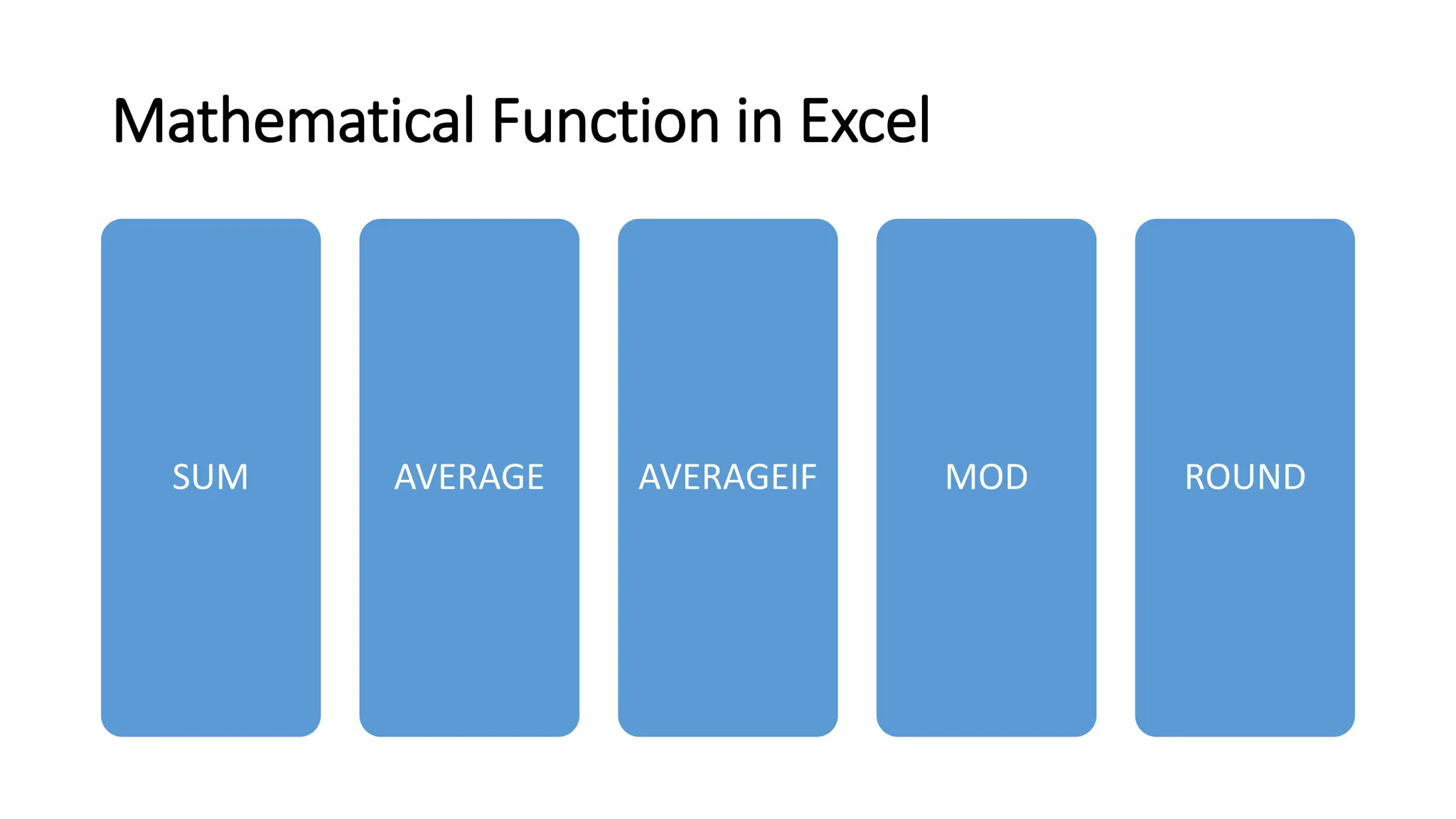 Mathematical Function in Excel

SUM

AVERAGE

AVERAGEIF

MOD

ROUND